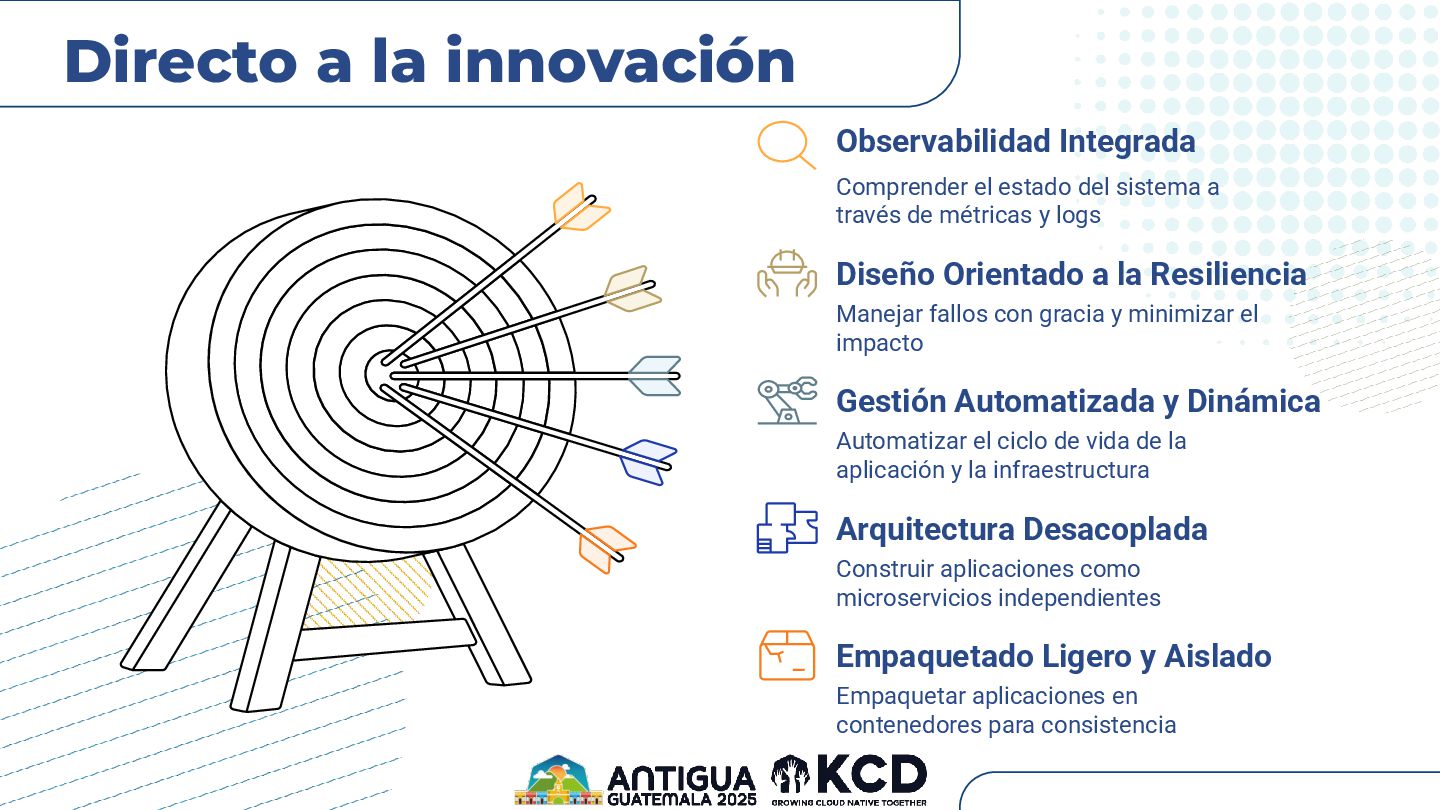 Directo a la innovación

Observabilidad Integrada

Comprender el estado del sistema a través de métricas y logs

Diseño Orientado a la Resiliencia

Manejar fallos con gracia y minimizar el impacto

Gestión Automatizada y Dinámica

Automatizar el ciclo de vida de la aplicación y la infraestructura

Arquitectura Desacoplada

Construir aplicaciones como microservicios independientes

Empaquetado Ligero y Aislado

Empaquetar aplicaciones en contenedores para consistencia

ANTIGUA GUATEMALA 2025

KCD
GROWING CLOUD NATIVE TOGETHER